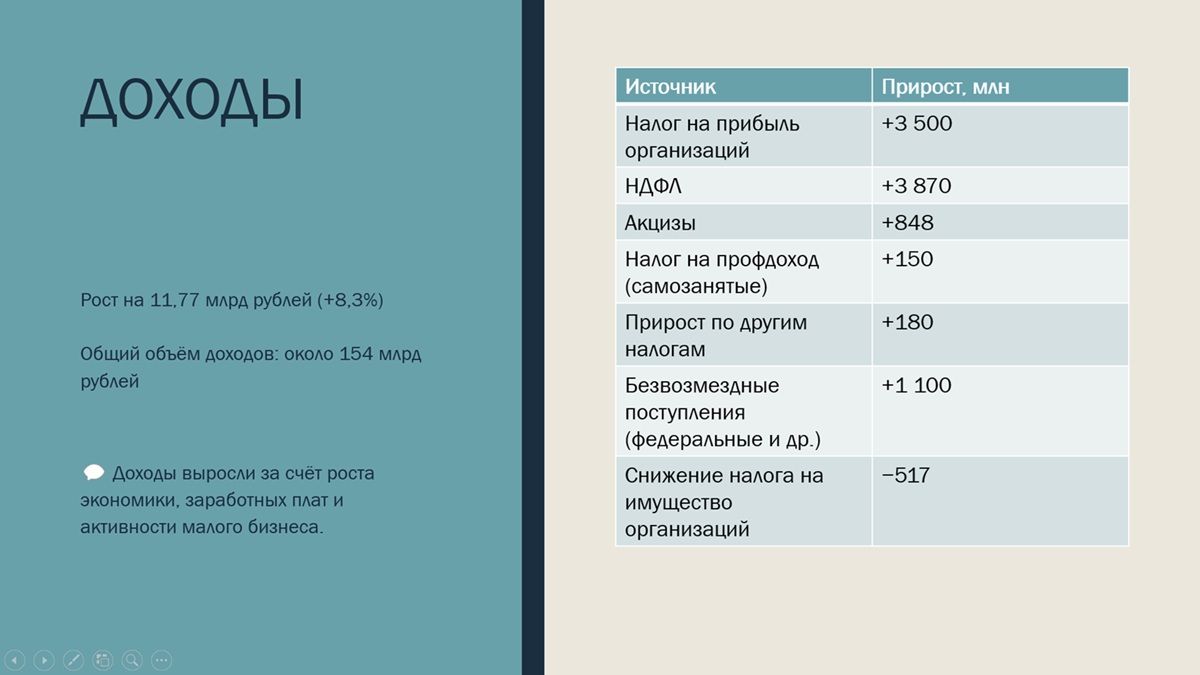 ДОХОДЫ

Рост на 11,77 млрд рублей (+8,3%)

Общий объём доходов: около 154 млрд рублей

💬 Доходы выросли за счёт роста экономики, заработных плат и активности малого бизнеса.

| Источник | Прирост, млн |
|---|---|
| Налог на прибыль организаций | +3 500 |
| НДФЛ | +3 870 |
| Акцизы | +848 |
| Налог на профдоход (самозанятые) | +150 |
| Прирост по другим налогам | +180 |
| Безвозмездные поступления (федеральные и др.) | +1 100 |
| Снижение налога на имущество организаций | −517 |